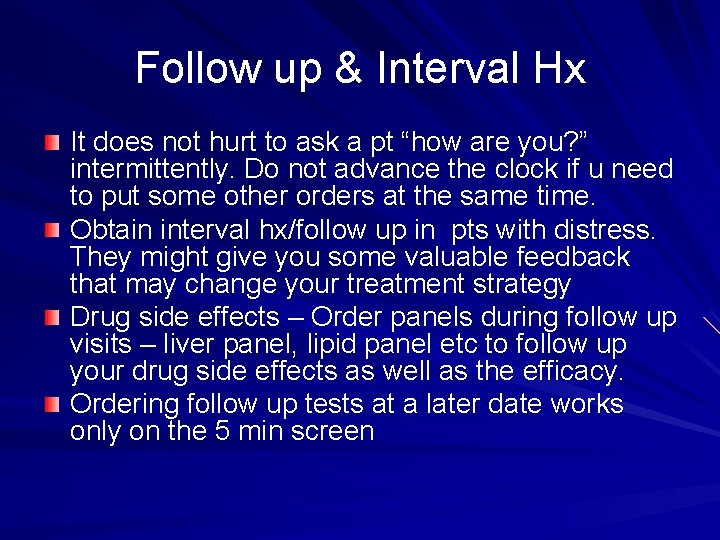 Follow up & Interval Hx

It does not hurt to ask a pt “how are you?” intermittently. Do not advance the clock if u need to put some other orders at the same time.

Obtain interval hx/follow up in pts with distress. They might give you some valuable feedback that may change your treatment strategy

Drug side effects – Order panels during follow up visits – liver panel, lipid panel etc to follow up your drug side effects as well as the efficacy.

Ordering follow up tests at a later date works only on the 5 min screen